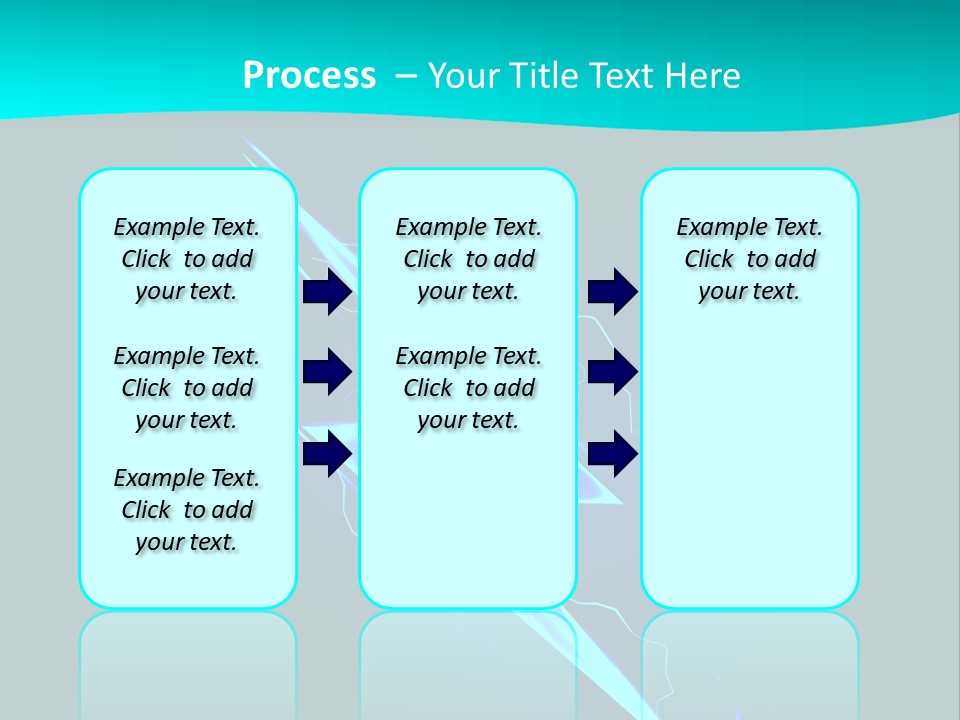 Process – Your Title Text Here

Example Text. Click to add your text.

Example Text. Click to add your text.

Example Text. Click to add your text.

Example Text. Click to add your text.

Example Text. Click to add your text.

Example Text. Click to add your text.